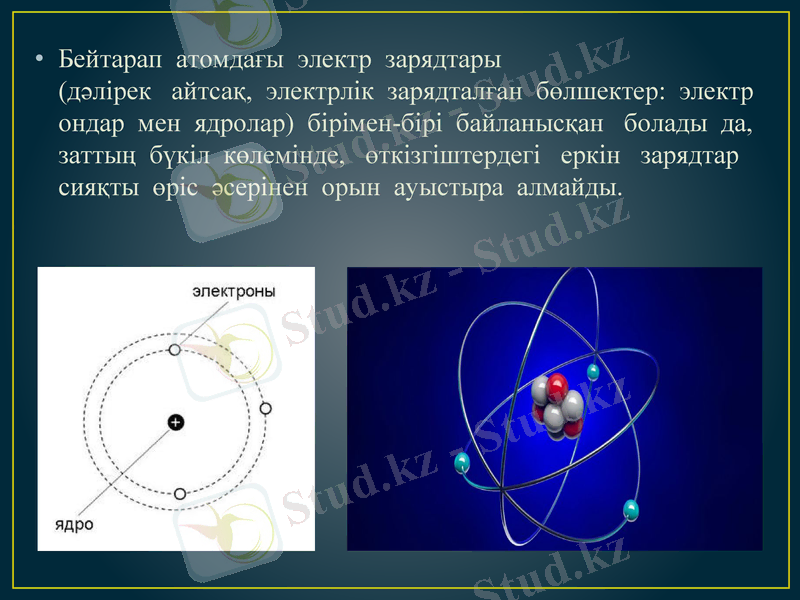 • Бейтарап атомдағы электр зарядтары (дәлірек айтсақ, электрлік зарядталған бөлшектер: электр ондар мен ядролар) бірімен-бірі байланысқан болады да, заттың бүкіл көлемінде, өткізгіштердегі еркін зарядтар сияқты өріс әсерінен орын ауыстыра алмайды.

электроны

+

ядро

Stud.kz - Stud.kz